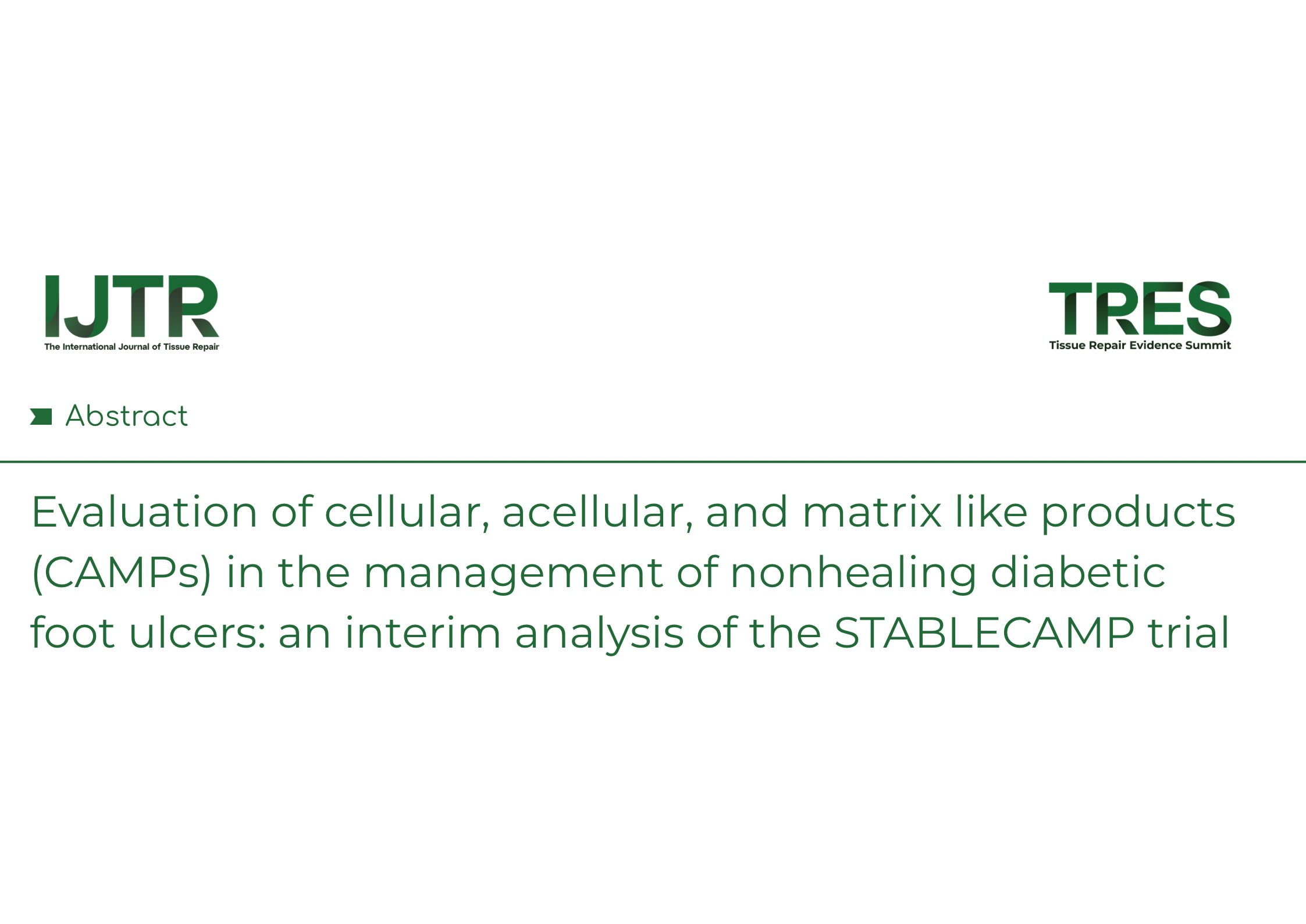 IJTR
The International Journal of Tissue Repair

TRES
Tissue Repair Evidence Summit

Abstract

Evaluation of cellular, acellular, and matrix like products (CAMPs) in the management of nonhealing diabetic foot ulcers: an interim analysis of the STABLECAMP trial